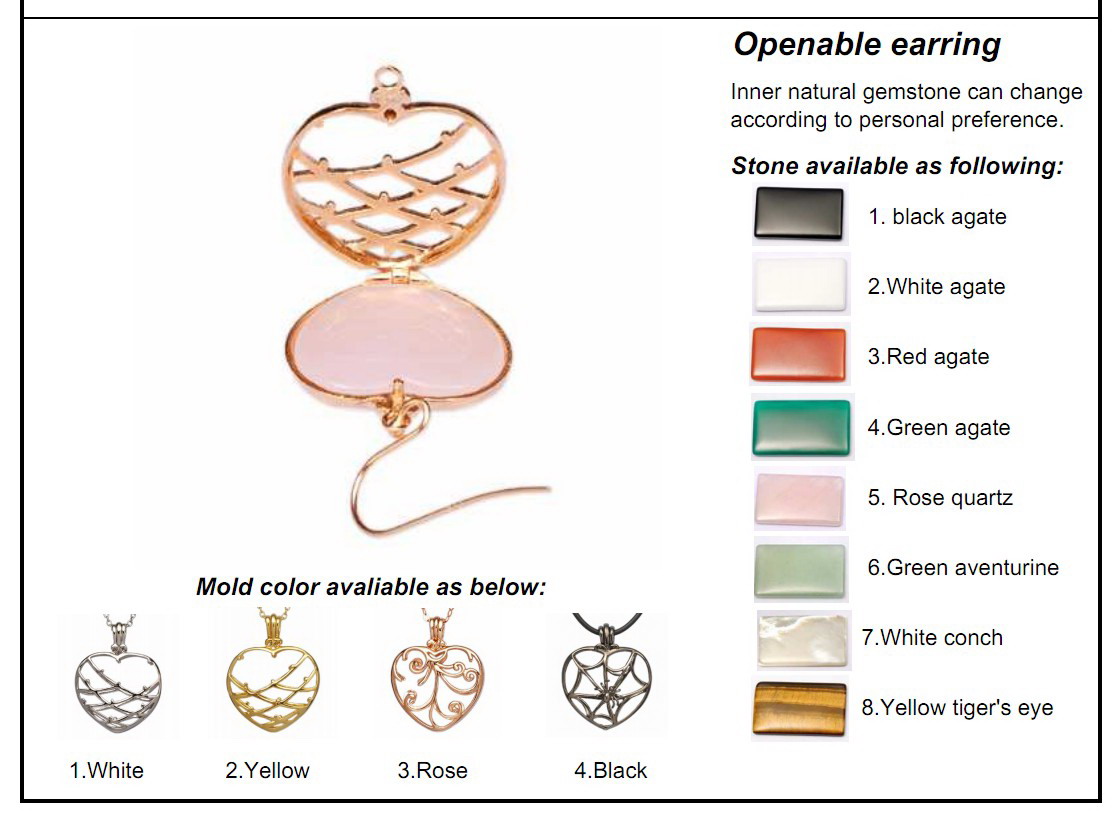 Openable earring

Inner natural gemstone can change according to personal preference.

Stone available as following:

1. black agate

2.White agate

3.Red agate

4.Green agate

5. Rose quartz

6.Green aventurine

7.White conch

8.Yellow tiger's eye

Mold color avaliable as below:

1.White

2.Yellow

3.Rose

4.Black